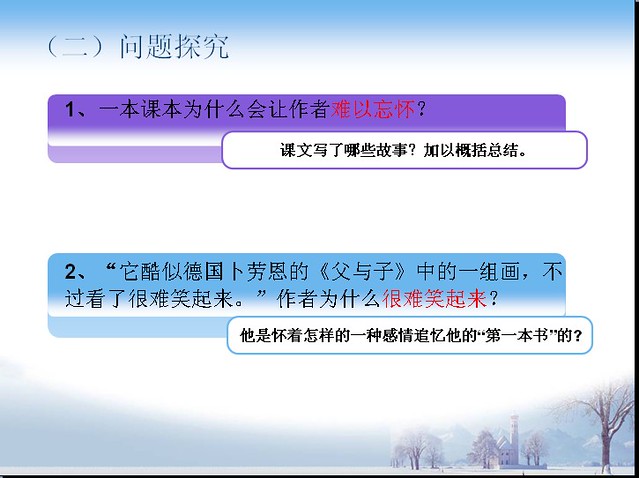 （二）问题探究

1、一本课本为什么会让作者难以忘怀？

课文写了哪些故事？加以概括总结。

2、“它酷似德国卜劳恩的《父与子》中的一组画，不过看了很难笑起来。”作者为什么很难笑起来？

他是怀着怎样的一种感情追忆他的“第一本书”的？